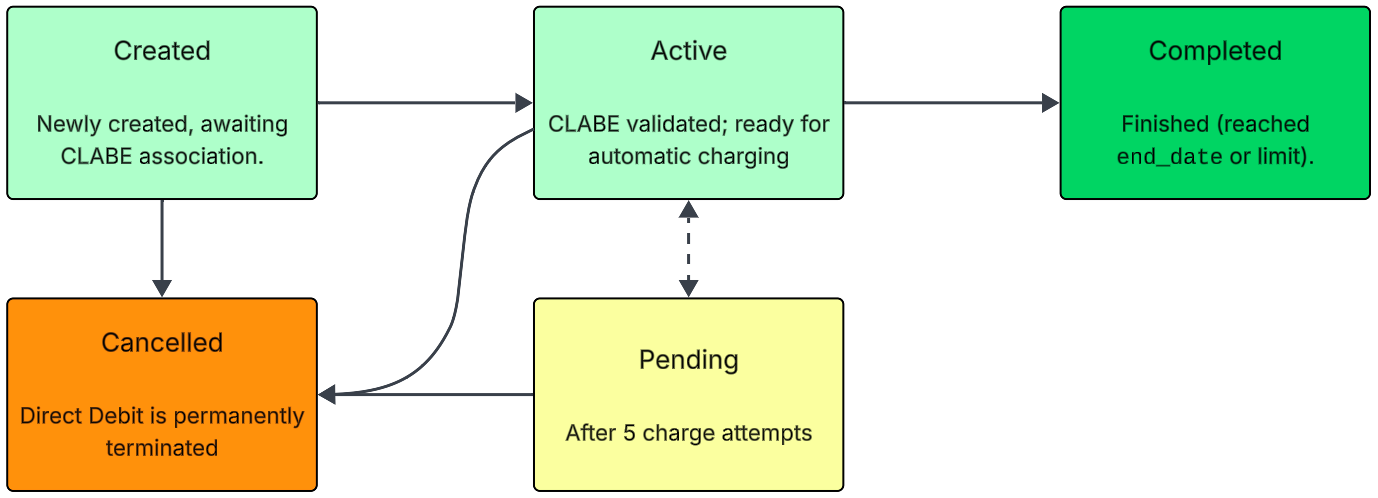 Created

Newly created, awaiting CLABE association.

Active

CLABE validated; ready for automatic charging

Completed

Finished (reached end_date or limit).

Cancelled

Direct Debit is permanently terminated

Pending

After 5 charge attempts